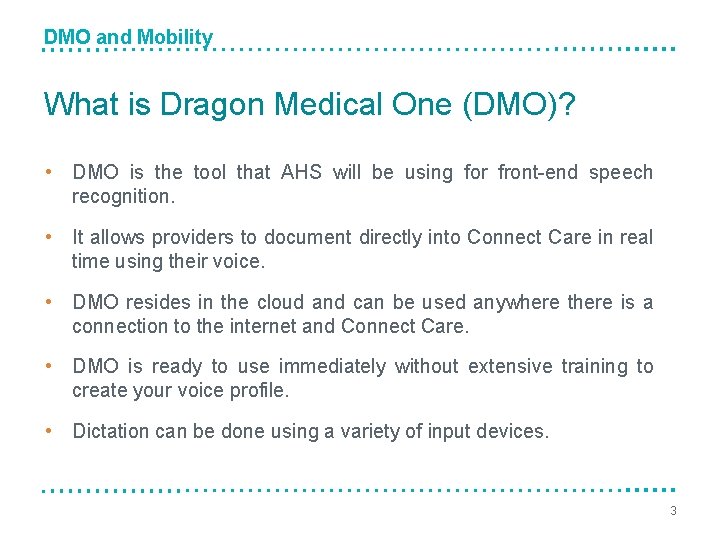 DMO and Mobility

What is Dragon Medical One (DMO)?

• DMO is the tool that AHS will be using for front-end speech recognition.

• It allows providers to document directly into Connect Care in real time using their voice.

• DMO resides in the cloud and can be used anywhere there is a connection to the internet and Connect Care.

• DMO is ready to use immediately without extensive training to create your voice profile.

• Dictation can be done using a variety of input devices.

3